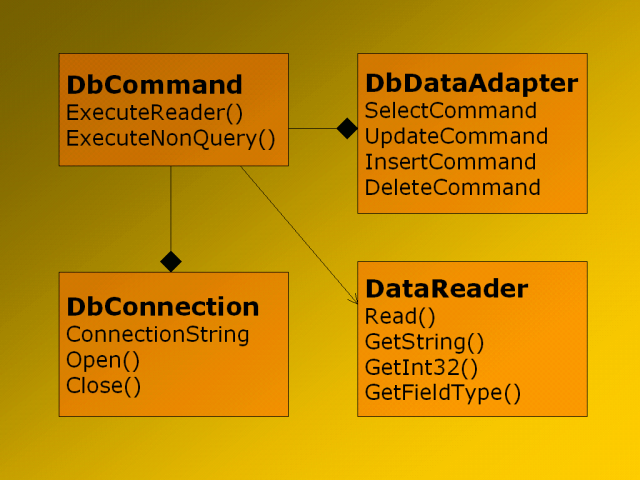 DbCommand
ExecuteReader()
ExecuteNonQuery()

DbDataAdapter
SelectCommand
UpdateCommand
InsertCommand
DeleteCommand

DbConnection
ConnectionString
Open()
Close()

DataReader
Read()
GetString()
GetInt32()
GetFieldType()